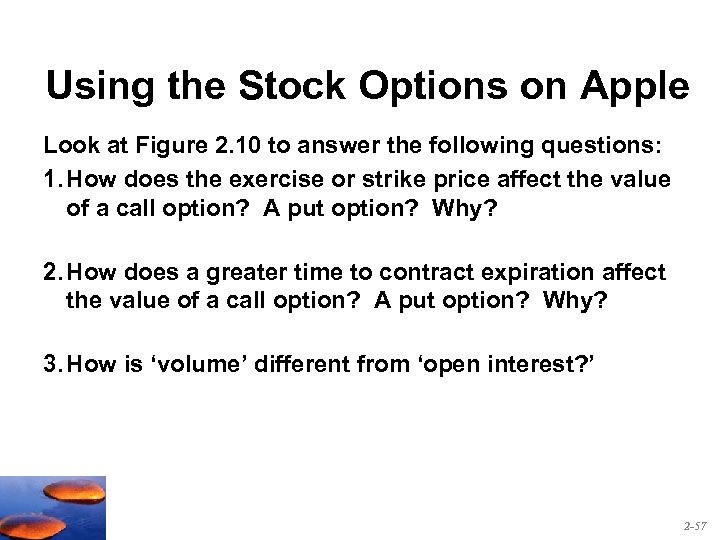 Using the Stock Options on Apple

Look at Figure 2.10 to answer the following questions:

1. How does the exercise or strike price affect the value of a call option? A put option? Why?

2. How does a greater time to contract expiration affect the value of a call option? A put option? Why?

3. How is ‘volume’ different from ‘open interest?’

2-57